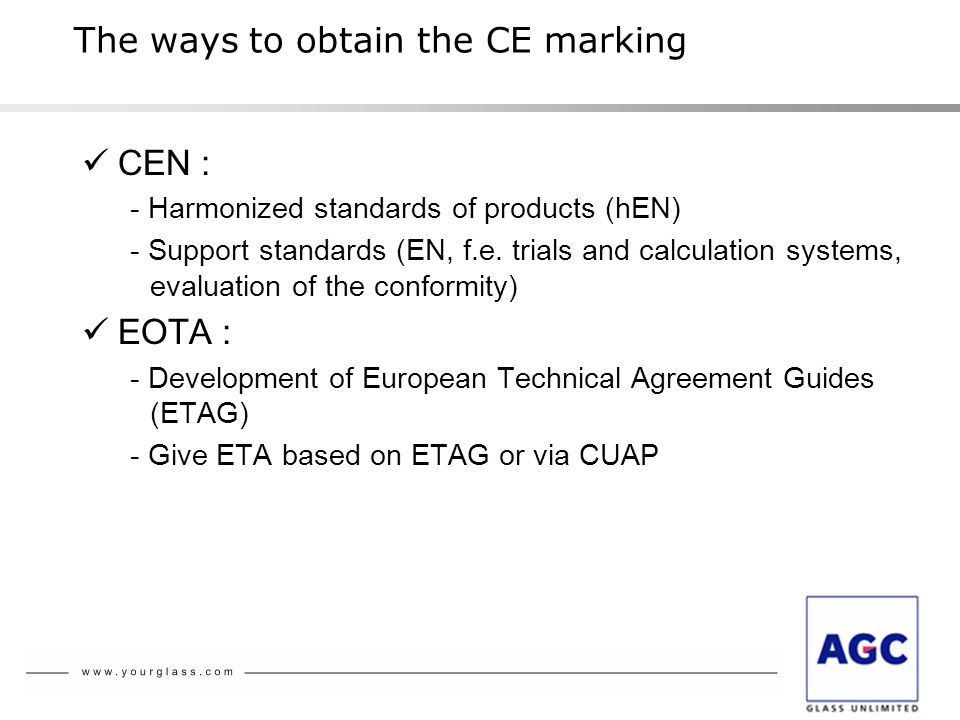 The ways to obtain the CE marking

✓ CEN :

- Harmonized standards of products (hEN)

- Support standards (EN, f.e. trials and calculation systems, evaluation of the conformity)

✓ EOTA :

- Development of European Technical Agreement Guides (ETAG)

- Give ETA based on ETAG or via CUAP

www.yourglass.com

AGC
GLASS UNLIMITED